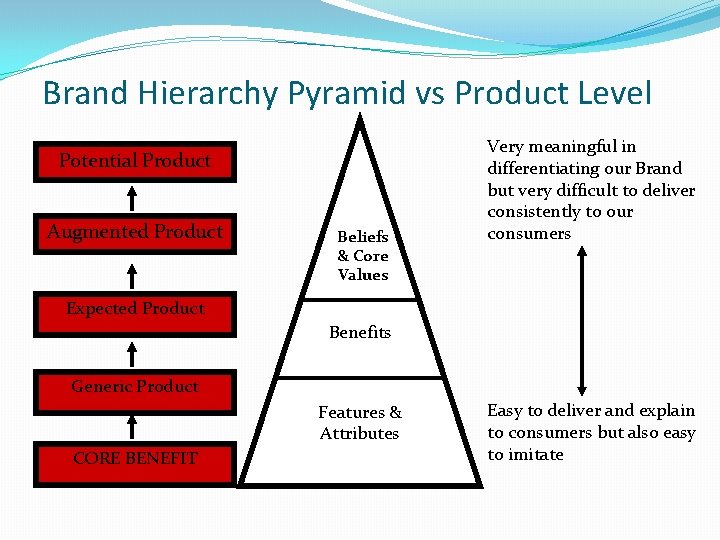 Brand Hierarchy Pyramid vs Product Level

Potential Product

Augmented Product

Expected Product

Generic Product

CORE BENEFIT

Beliefs & Core Values

Benefits

Features & Attributes

Very meaningful in differentiating our Brand but very difficult to deliver consistently to our consumers

Easy to deliver and explain to consumers but also easy to imitate